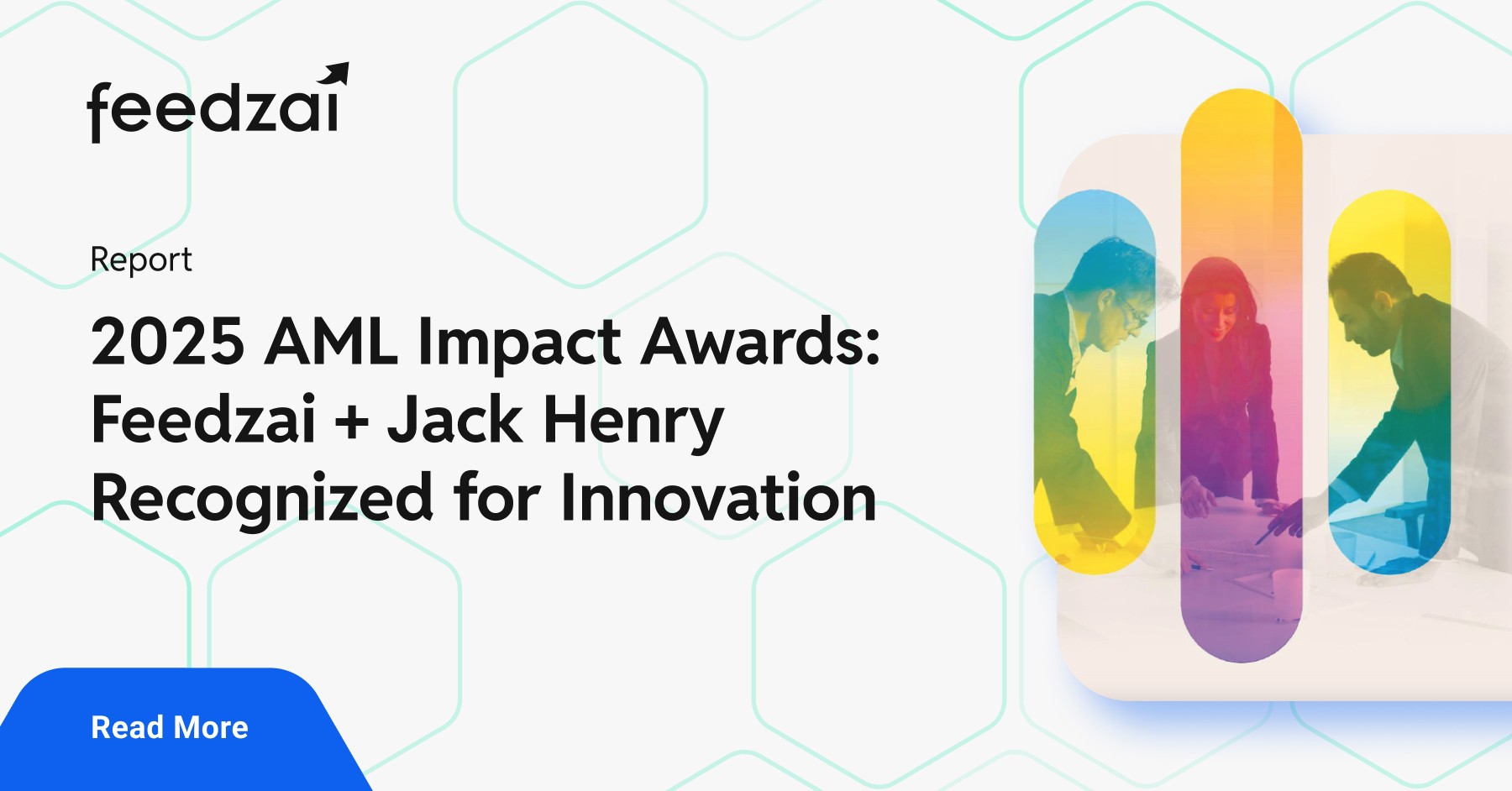 feedzai

Report

2025 AML Impact Awards: Feedzai + Jack Henry Recognized for Innovation

Read More